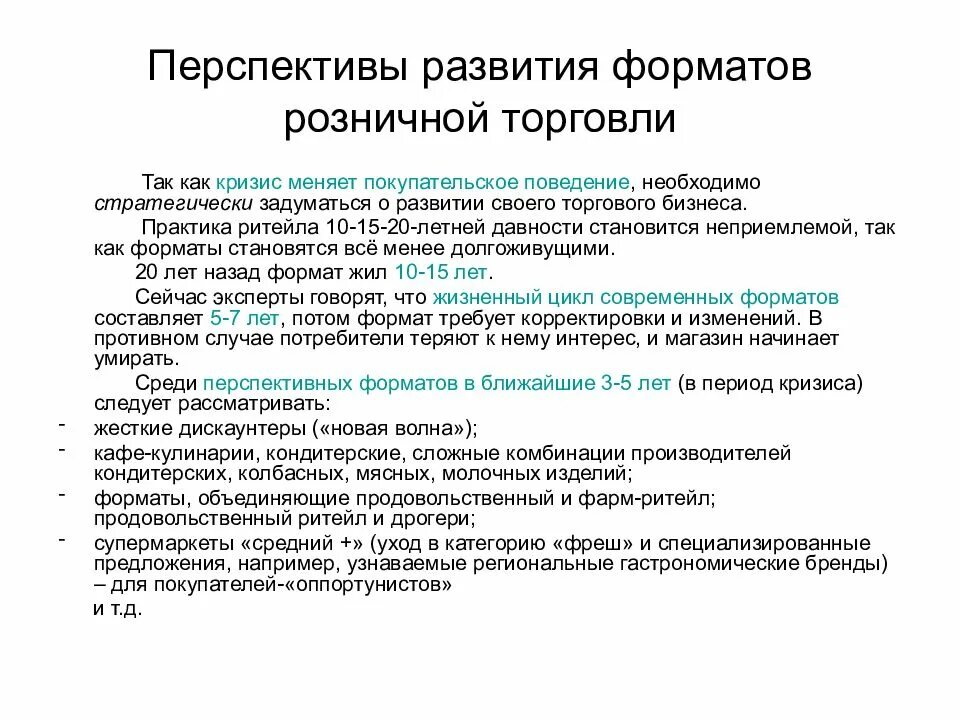 Перспективы развития форматов розничной торговли

Так как кризис меняет покупательское поведение, необходимо стратегически задуматься о развитии своего торгового бизнеса.

Практика ритейла 10-15-20-летней давности становится неприемлемой, так как форматы становятся всё менее долгоживущими.

20 лет назад формат жил 10-15 лет.

Сейчас эксперты говорят, что жизненный цикл современных форматов составляет 5-7 лет, потом формат требует корректировки и изменений. В противном случае потребители теряют к нему интерес, и магазин начинает умирать.

Среди перспективных форматов в ближайшие 3-5 лет (в период кризиса) следует рассматривать:

- жесткие дискаунтеры («новая волна»);
- кафе-кулинарии, кондитерские, сложные комбинации производителей кондитерских, колбасных, мясных, молочных изделий;
- форматы, объединяющие продовольственный и фарм-ритейл; продовольственный ритейл и дрогери;
- супермаркеты «средний +» (уход в категорию «фреш» и специализированные предложения, например, узнаваемые региональные гастрономические бренды) – для покупателей-«оппортунистов»

и т.д.